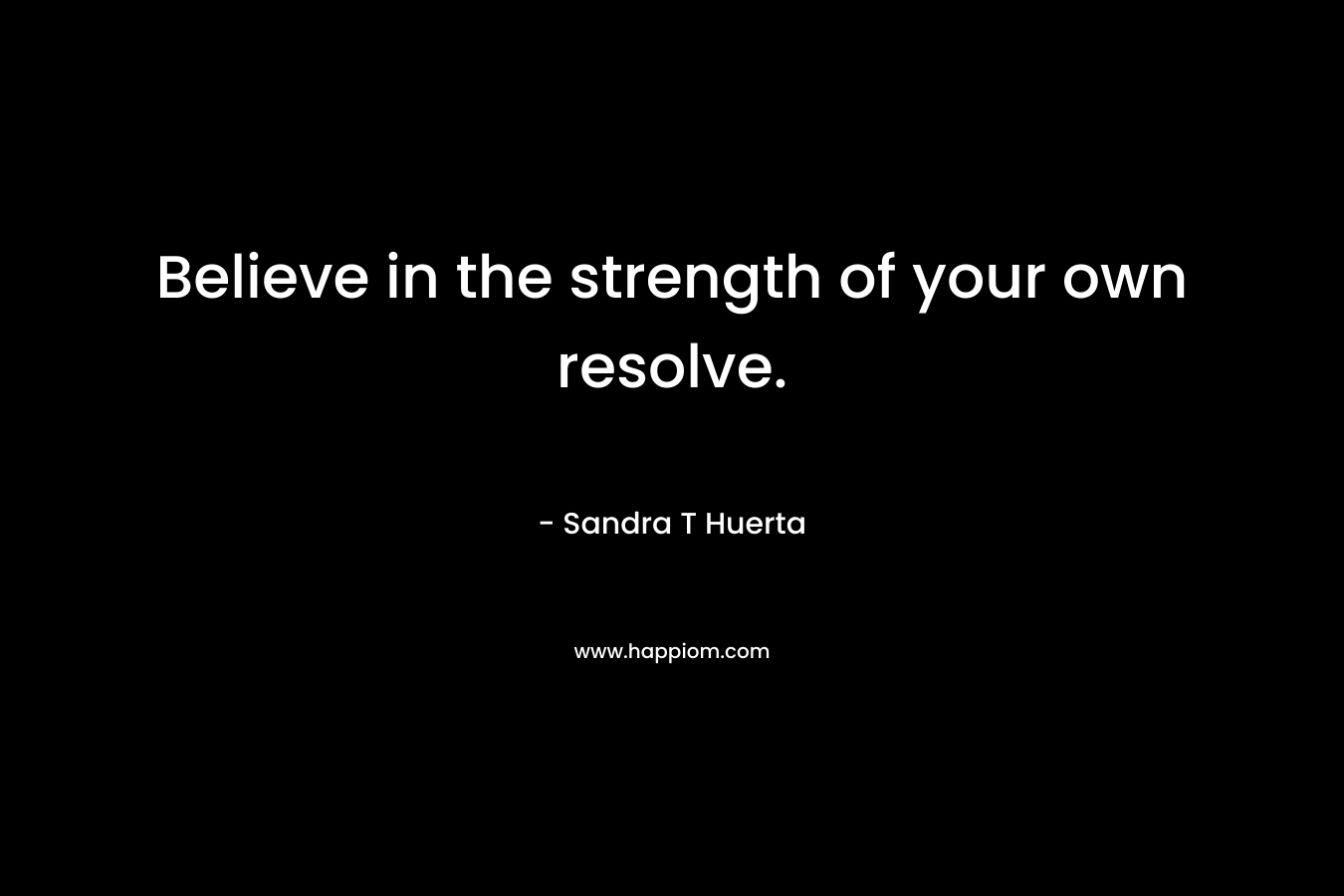 Believe in the strength of your own resolve.

- Sandra T Huerta

www.happiom.com